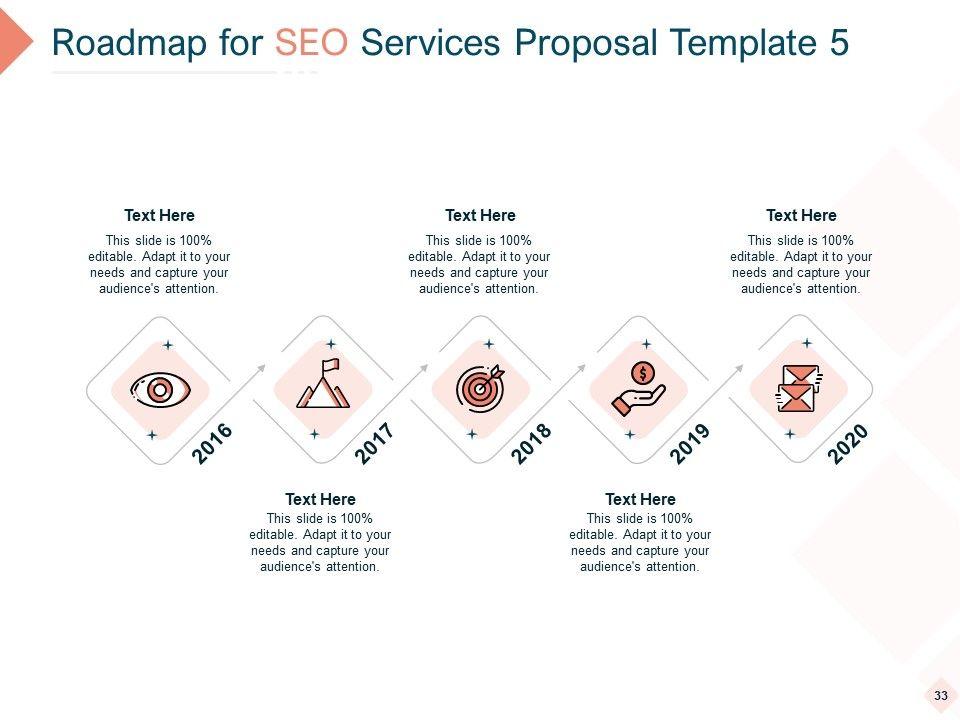 Roadmap for SEO Services Proposal Template 5

Text Here
This slide is 100% editable. Adapt it to your needs and capture your audience's attention.

Text Here
This slide is 100% editable. Adapt it to your needs and capture your audience's attention.

Text Here
This slide is 100% editable. Adapt it to your needs and capture your audience's attention.

2016

2017

2018

2019

2020

Text Here
This slide is 100% editable. Adapt it to your needs and capture your audience's attention.

Text Here
This slide is 100% editable. Adapt it to your needs and capture your audience's attention.

33